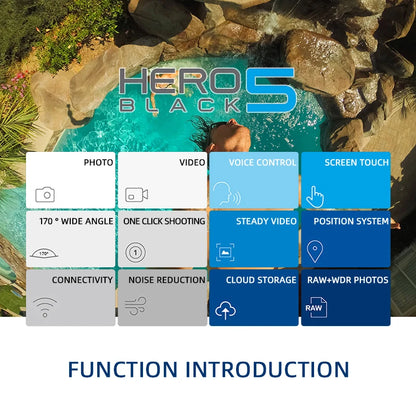 HERO 5
BLACK

PHOTO

VIDEO

VOICE CONTROL

SCREEN TOUCH

170 ° WIDE ANGLE

170°

ONE CLICK SHOOTING

1

STEADY VIDEO

POSITION SYSTEM

CONNECTIVITY

NOISE REDUCTION

CLOUD STORAGE

RAW+WDR PHOTOS

RAW

FUNCTION INTRODUCTION